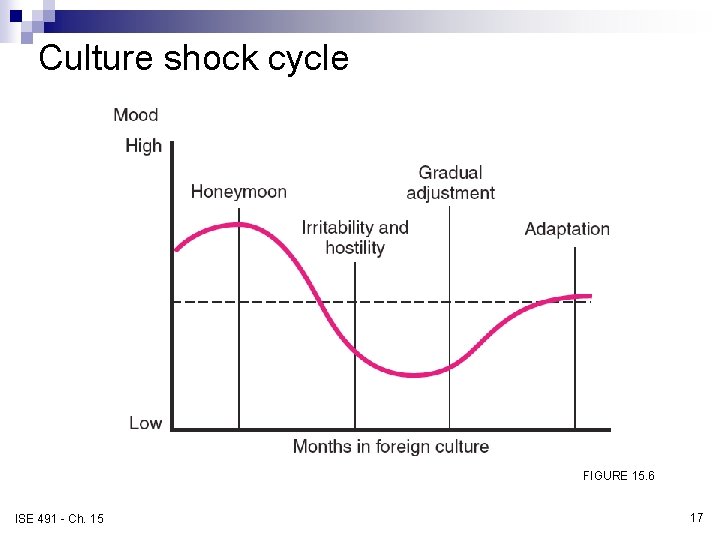 Culture shock cycle

Mood

High

Honeymoon

Irritability and hostility

Gradual adjustment

Adaptation

Low

Months in foreign culture

FIGURE 15.6

ISE 491 - Ch. 15

17